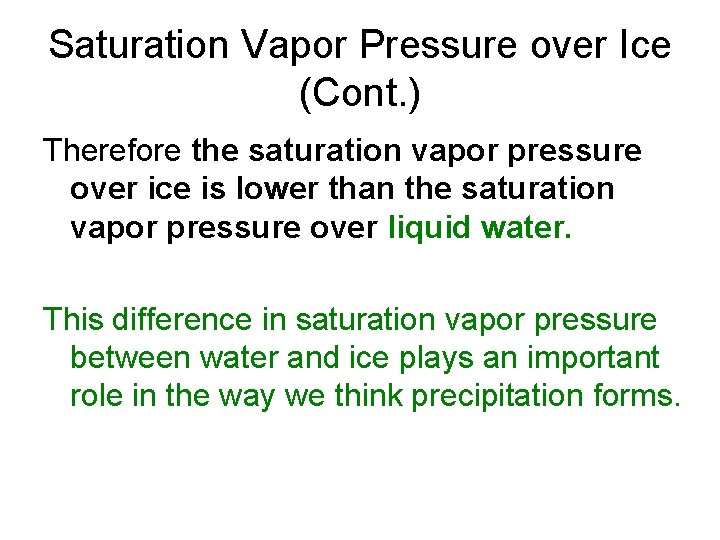 Saturation Vapor Pressure over Ice (Cont.)

Therefore the saturation vapor pressure over ice is lower than the saturation vapor pressure over liquid water.

This difference in saturation vapor pressure between water and ice plays an important role in the way we think precipitation forms.